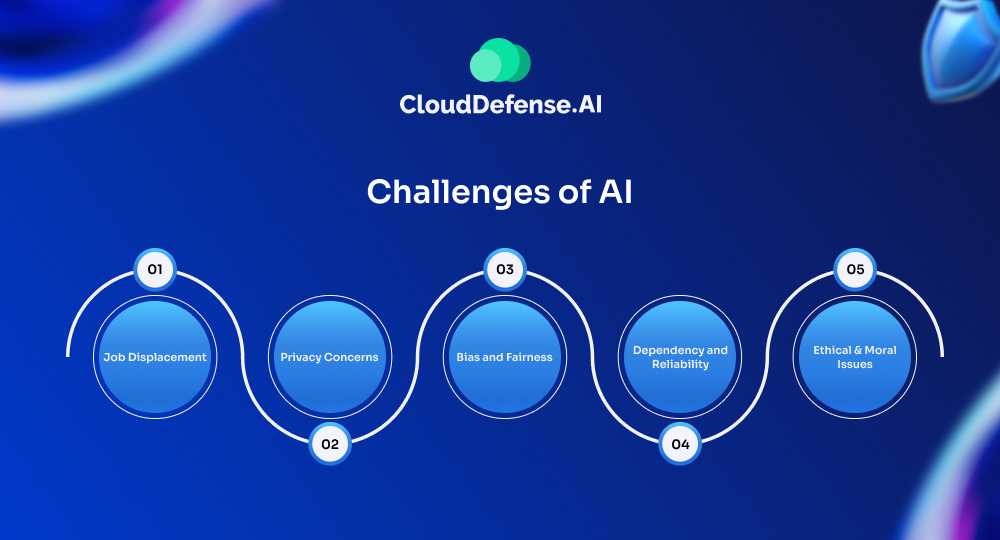 CloudDefense.AI

Challenges of AI

01
Job Displacement

02
Privacy Concerns

03
Bias and Fairness

04
Dependency and Reliability

05
Ethical & Moral Issues